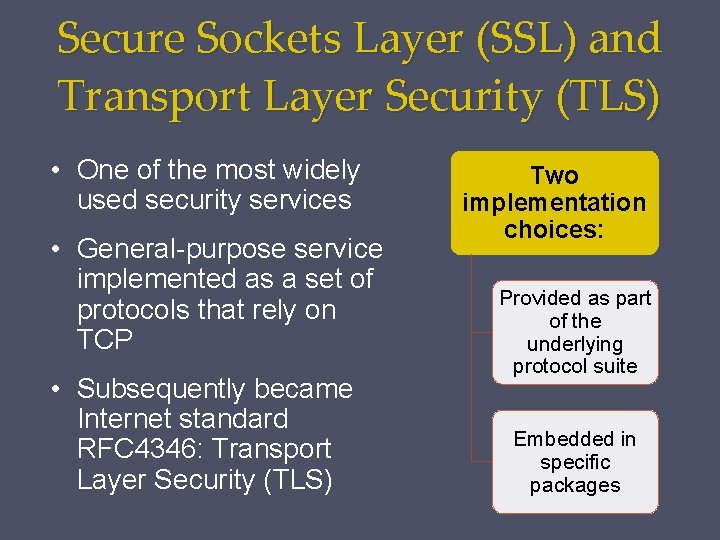 Secure Sockets Layer (SSL) and Transport Layer Security (TLS)

• One of the most widely used security services

• General-purpose service implemented as a set of protocols that rely on TCP

• Subsequently became Internet standard RFC4346: Transport Layer Security (TLS)

Two implementation choices:

Provided as part of the underlying protocol suite

Embedded in specific packages